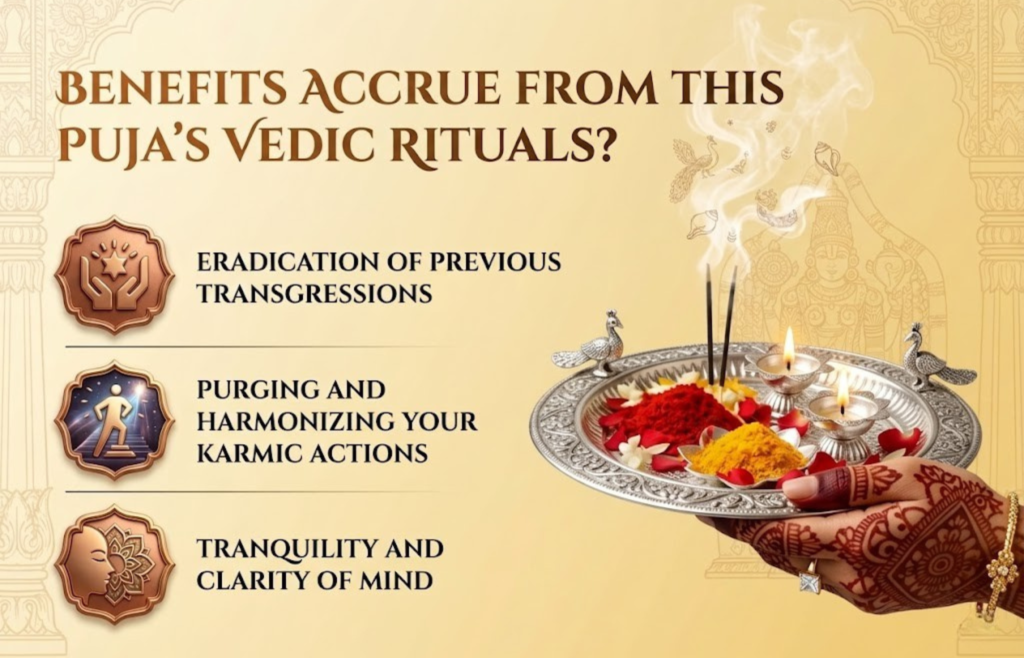 BENEFITS ACCRUE FROM THIS PUJA'S VEDIC RITUALS?

ERADICATION OF PREVIOUS TRANSGRESSIONS

PURGING AND HARMONIZING YOUR KARMIC ACTIONS

TRANQUILITY AND CLARITY OF MIND